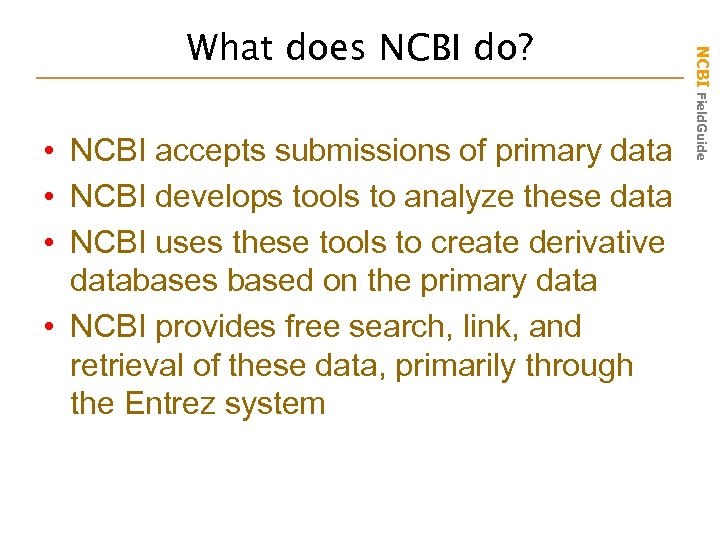 What does NCBI do?

NCBI FieldGuide

• NCBI accepts submissions of primary data
• NCBI develops tools to analyze these data
• NCBI uses these tools to create derivative databases based on the primary data
• NCBI provides free search, link, and retrieval of these data, primarily through the Entrez system